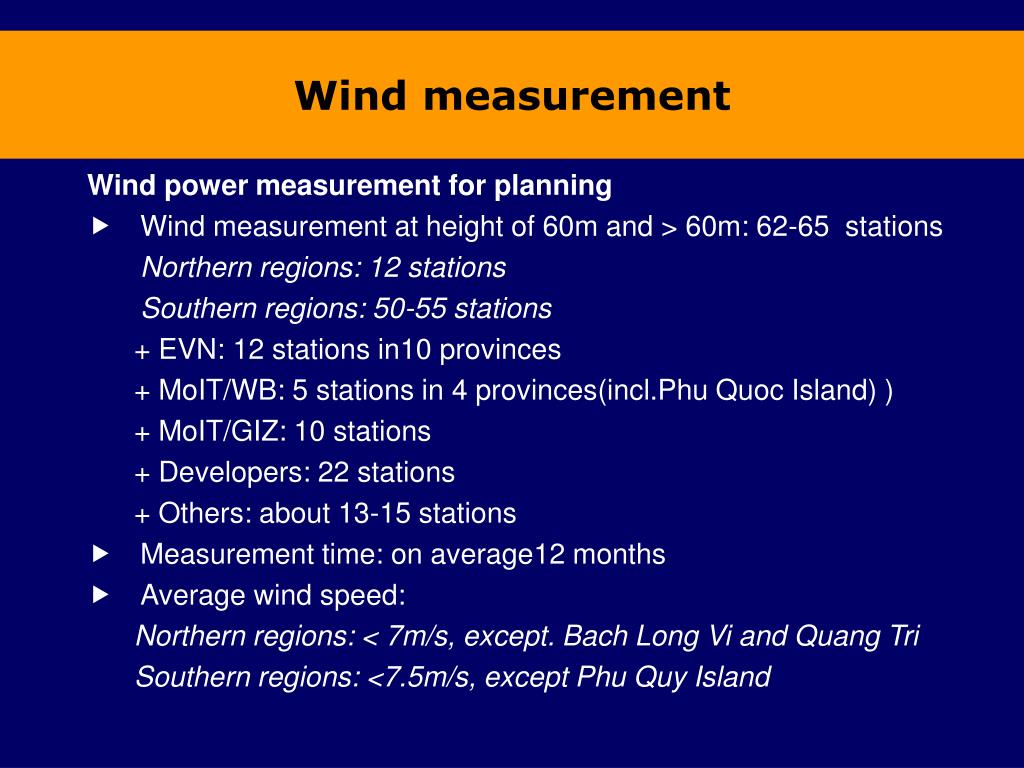 Wind measurement

Wind power measurement for planning

▶ Wind measurement at height of 60m and > 60m: 62-65 stations

Northern regions: 12 stations

Southern regions: 50-55 stations

+ EVN: 12 stations in10 provinces

+ MoIT/WB: 5 stations in 4 provinces(incl.Phu Quoc Island) )

+ MoIT/GIZ: 10 stations

+ Developers: 22 stations

+ Others: about 13-15 stations

▶ Measurement time: on average12 months

▶ Average wind speed:

Northern regions: < 7m/s, except. Bach Long Vi and Quang Tri

Southern regions: <7.5m/s, except Phu Quy Island